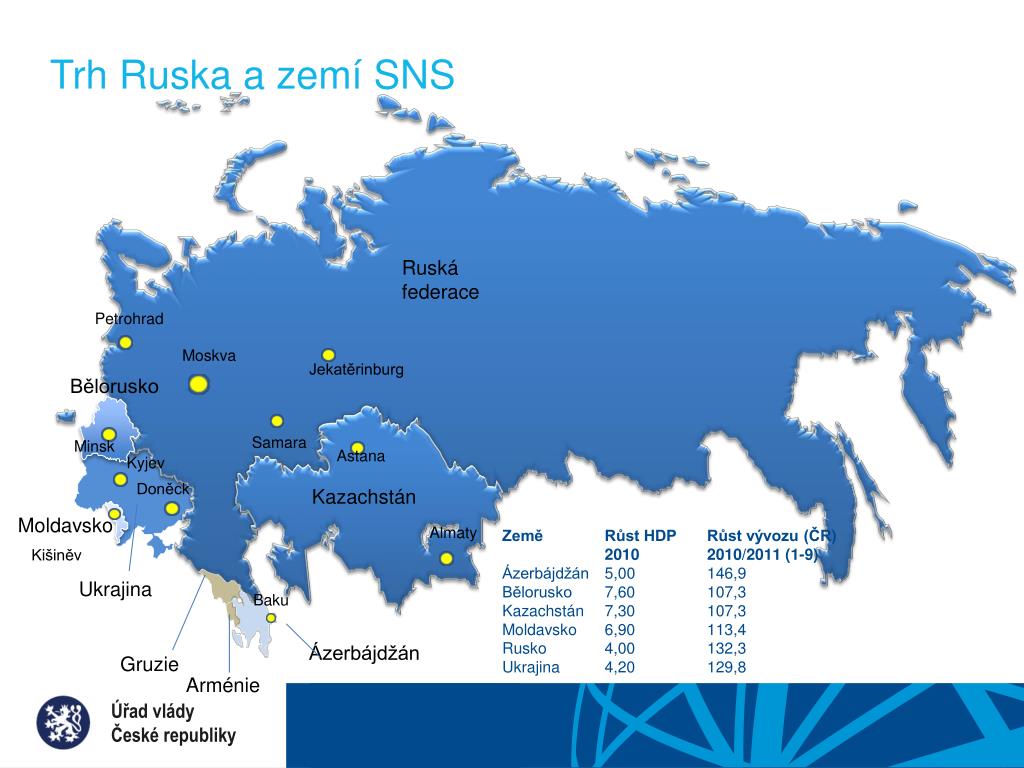 Trh Ruska a zemí SNS

Ruská federace

Petrohrad

Moskva

Jekatěrinburg

Bělorusko

Minsk

Samara

Astana

Kyjev

Doněck

Kazachstán

Moldavsko

Kišiněv

Almaty

Ukrajina

Baku

Ázerbájdžán

Gruzie

Arménie

| Země | Růst HDP 2010 | Růst vývozu (ČR) 2010/2011 (1-9) |
|---|---|---|
| Ázerbájdžán | 5,00 | 146,9 |
| Bělorusko | 7,60 | 107,3 |
| Kazachstán | 7,30 | 107,3 |
| Moldavsko | 6,90 | 113,4 |
| Rusko | 4,00 | 132,3 |
| Ukrajina | 4,20 | 129,8 |

Úřad vlády České republiky